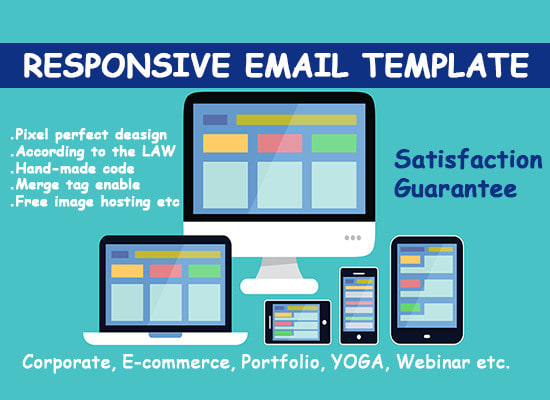 RESPONSIVE EMAIL TEMPLATE

.Pixel perfect deasign
.According to the LAW
.Hand-made code
.Merge tag enable
.Free image hosting etc

Satisfaction Guarantee

Corporate, E-commerce, Portfolio, YOGA, Webinar etc.